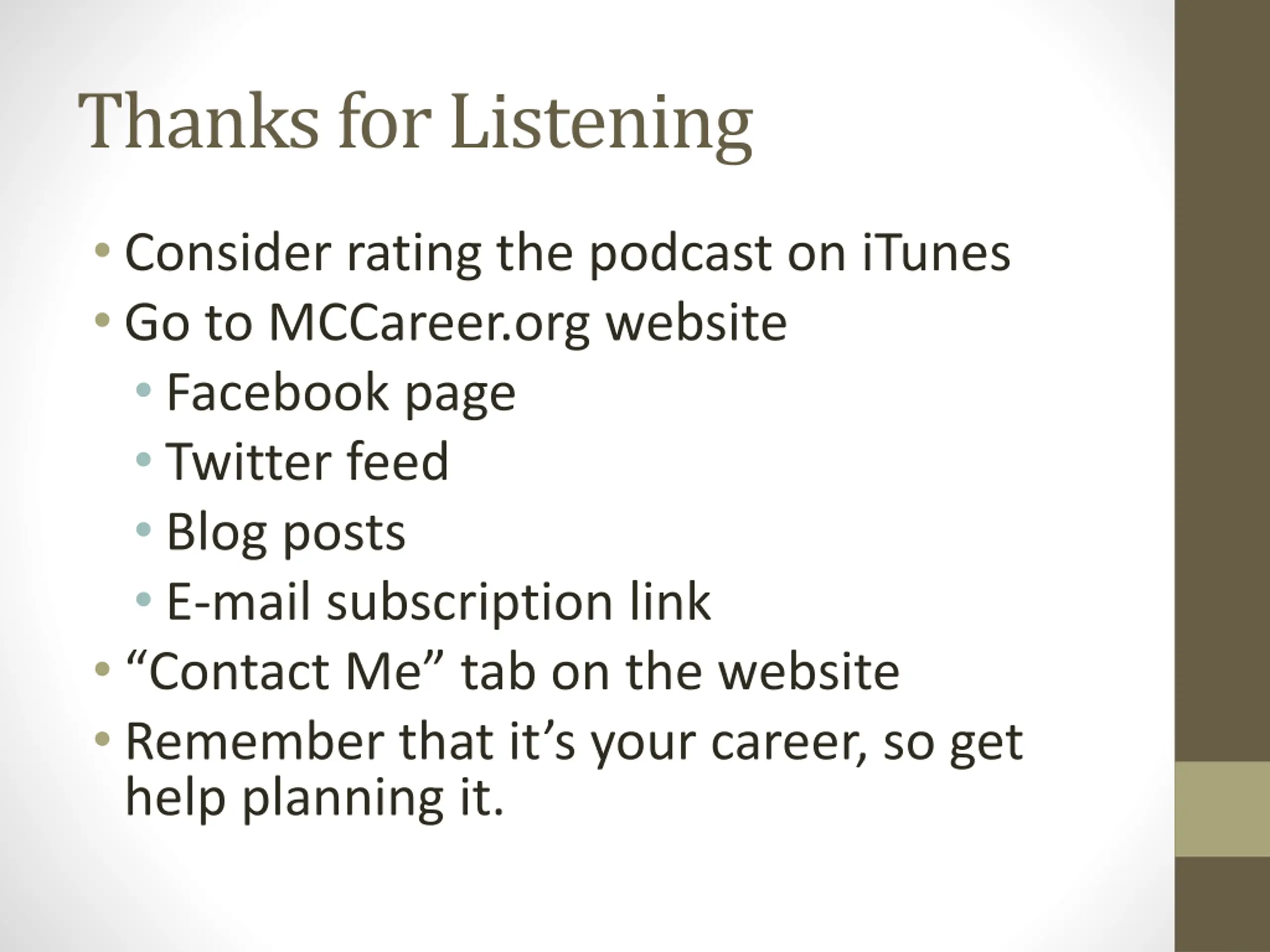 Thanks for Listening

• Consider rating the podcast on iTunes
• Go to MCCareer.org website
  • Facebook page
  • Twitter feed
  • Blog posts
  • E-mail subscription link
• “Contact Me” tab on the website
• Remember that it’s your career, so get help planning it.